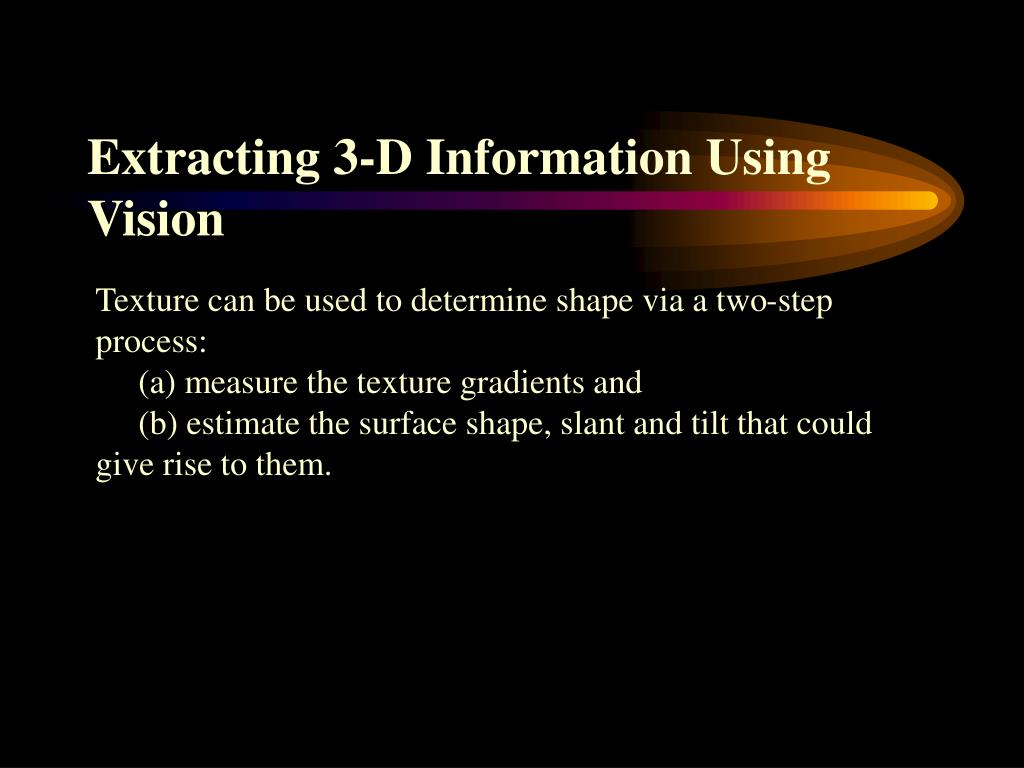 Extracting 3-D Information Using Vision

Texture can be used to determine shape via a two-step process:
(a) measure the texture gradients and
(b) estimate the surface shape, slant and tilt that could give rise to them.